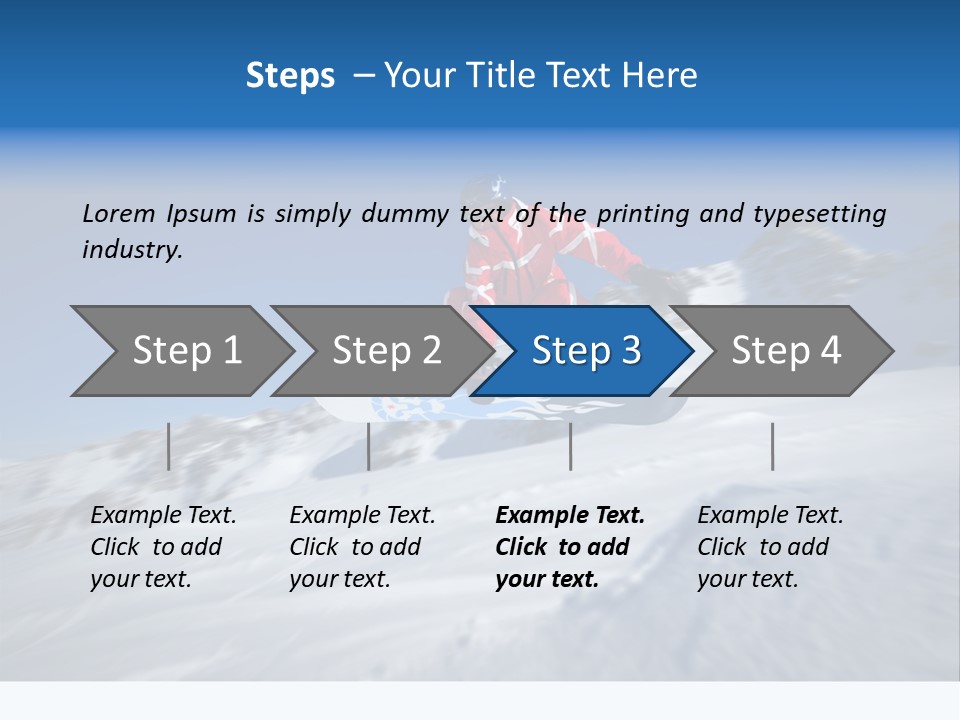 Steps – Your Title Text Here

Lorem Ipsum is simply dummy text of the printing and typesetting industry.

Step 1

Step 2

Step 3

Step 4

Example Text. Click to add your text.

Example Text. Click to add your text.

Example Text. Click to add your text.

Example Text. Click to add your text.